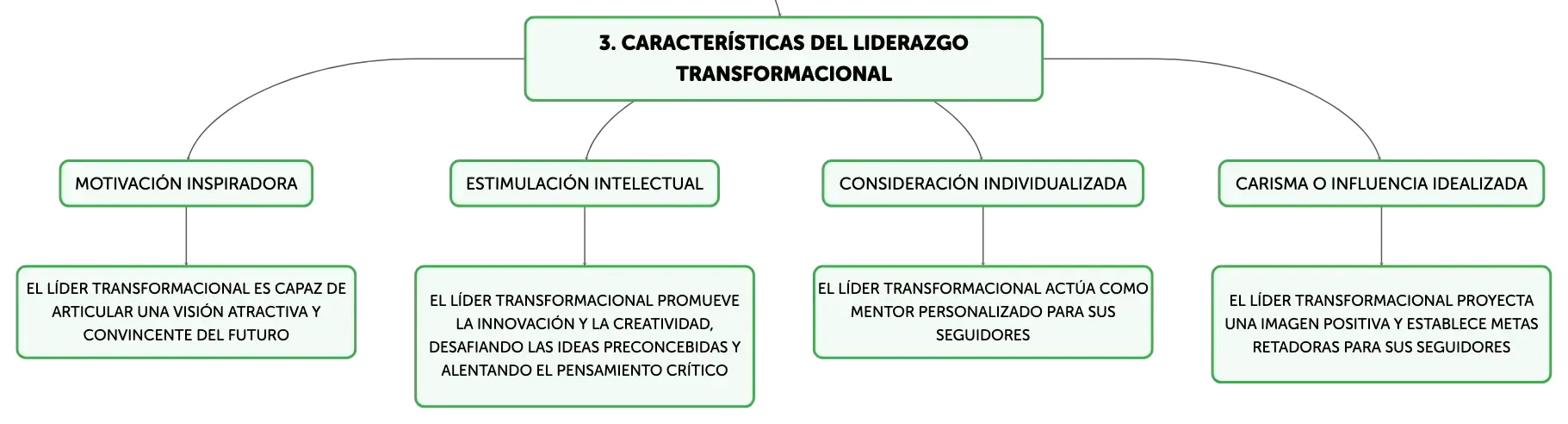 3. CARACTERÍSTICAS DEL LIDERAZGO TRANSFORMACIONAL

MOTIVACIÓN INSPIRADORA

EL LÍDER TRANSFORMACIONAL ES CAPAZ DE ARTICULAR UNA VISIÓN ATRACTIVA Y CONVINCENTE DEL FUTURO

ESTIMULACIÓN INTELECTUAL

EL LÍDER TRANSFORMACIONAL PROMUEVE LA INNOVACIÓN Y LA CREATIVIDAD, DESAFIANDO LAS IDEAS PRECONCEBIDAS Y ALENTANDO EL PENSAMIENTO CRÍTICO

CONSIDERACIÓN INDIVIDUALIZADA

EL LÍDER TRANSFORMACIONAL ACTÚA COMO MENTOR PERSONALIZADO PARA SUS SEGUIDORES

CARISMA O INFLUENCIA IDEALIZADA

EL LÍDER TRANSFORMACIONAL PROYECTA UNA IMAGEN POSITIVA Y ESTABLECE METAS RETADORAS PARA SUS SEGUIDORES